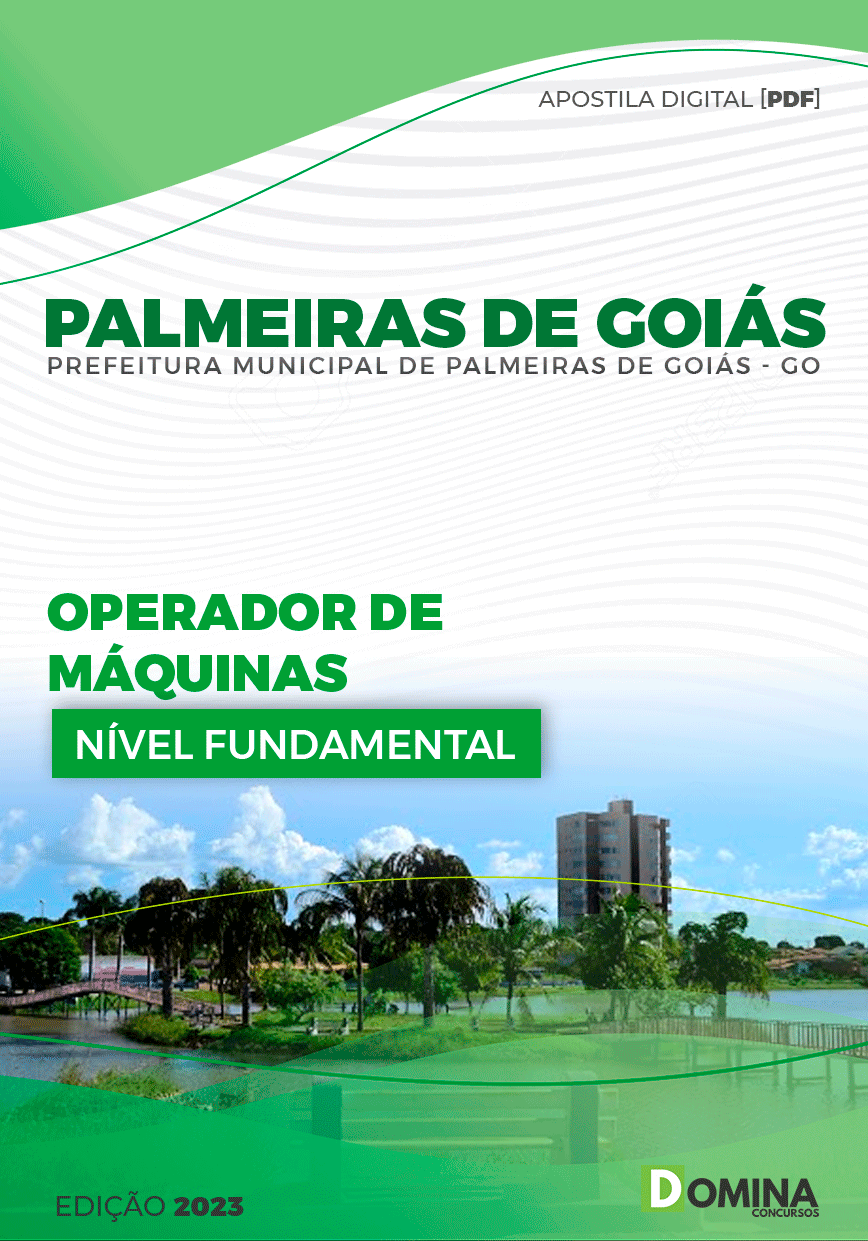 APOSTILA DIGITAL [PDF]

PALMEIRAS DE GOIÁS
PREFEITURA MUNICIPAL DE PALMEIRAS DE GOIÁS - GO

OPERADOR DE MÁQUINAS

NÍVEL FUNDAMENTAL

EDIÇÃO 2023

DOMINA
CONCURSOS